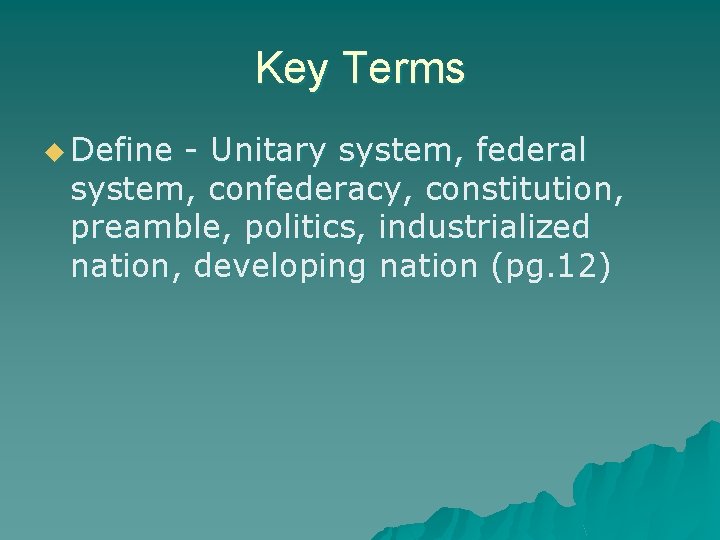 Key Terms

Define - Unitary system, federal system, confederacy, constitution, preamble, politics, industrialized nation, developing nation (pg.12)